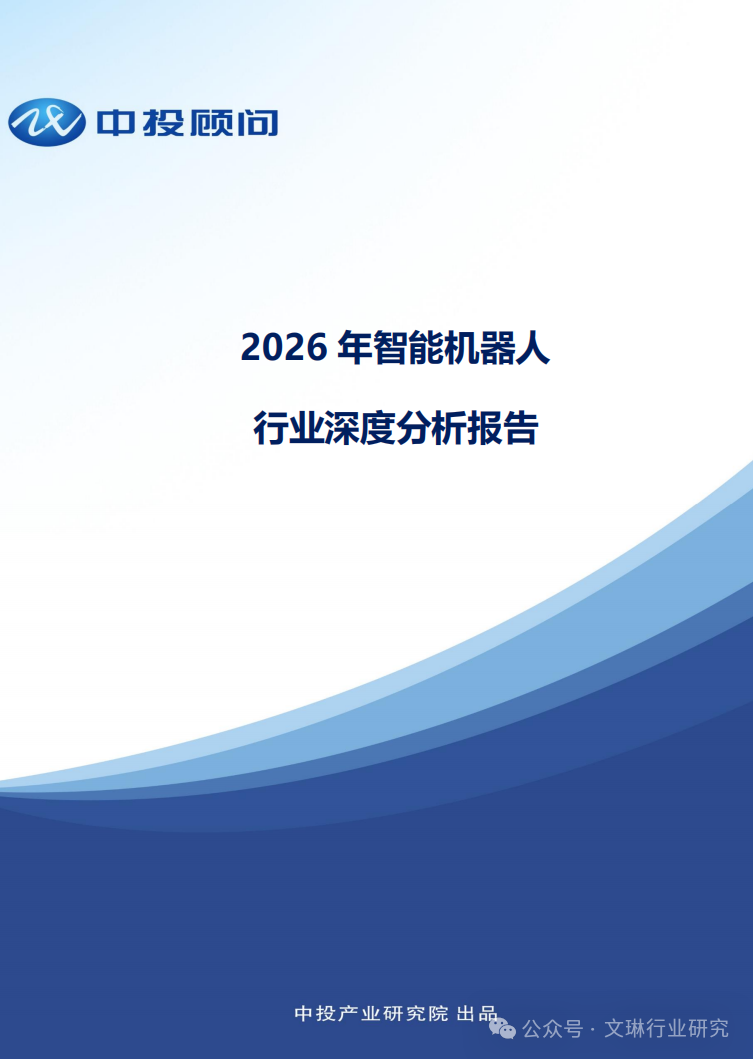 中投顾问

2026 年智能机器人

行业深度分析报告

中投产业研究院 出品

公众号 · 文琳行业研究